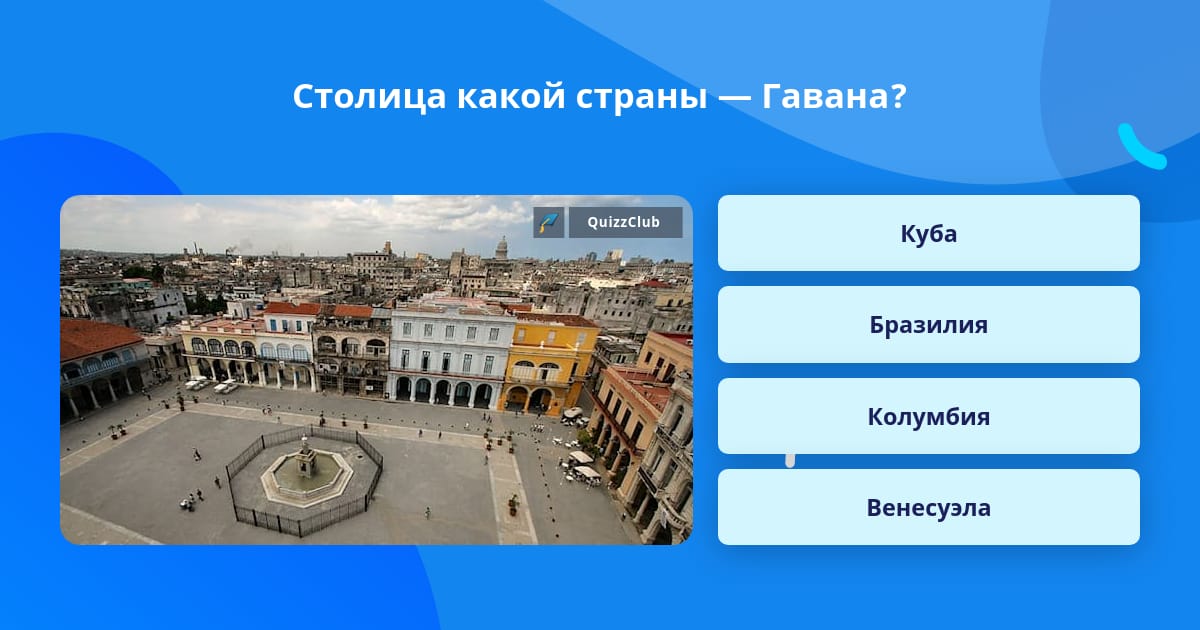 Столица какой страны — Гавана?

QuizzClub

Куба

Бразилия

Колумбия

Венесуэла